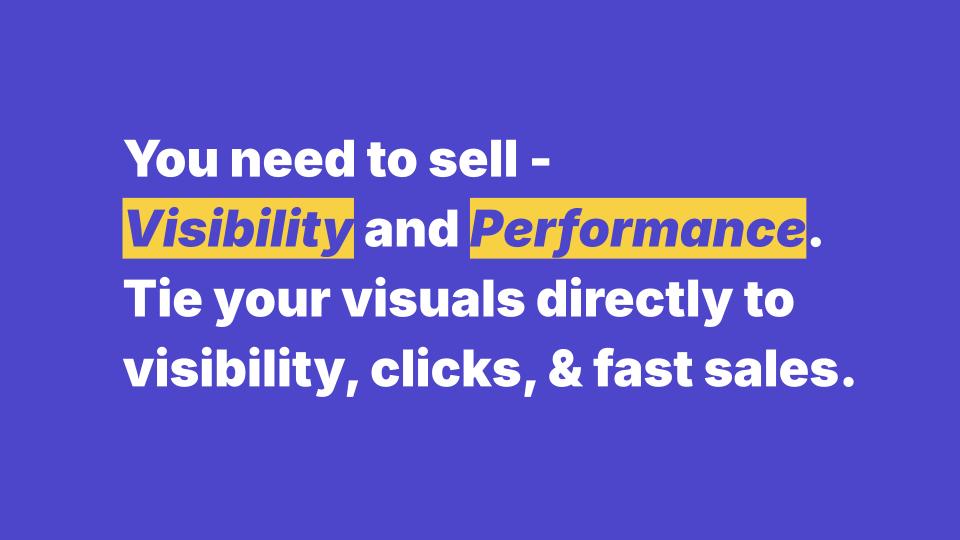 You need to sell - Visibility and Performance. Tie your visuals directly to visibility, clicks, & fast sales.